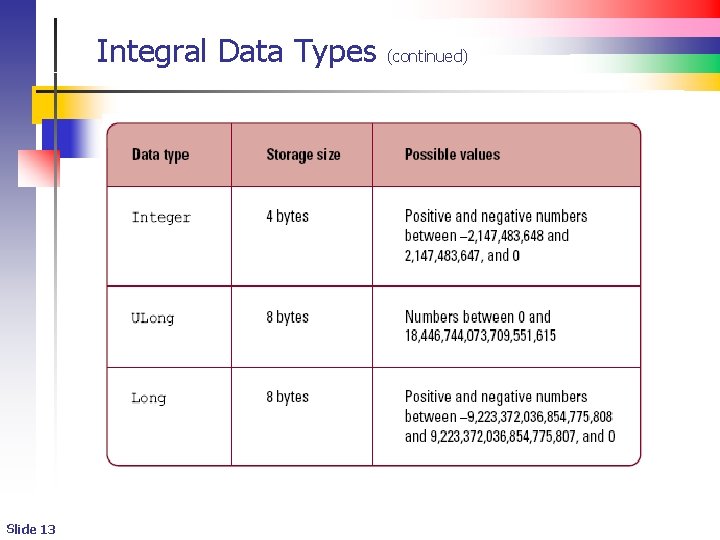 Integral Data Types (continued)

| Data type | Storage size | Possible values |
|---|---|---|
| Integer | 4 bytes | Positive and negative numbers between –2,147,483,648 and 2,147,483,647, and 0 |
| ULong | 8 bytes | Numbers between 0 and 18,446,744,073,709,551,615 |
| Long | 8 bytes | Positive and negative numbers between –9,223,372,036,854,775,808 and 9,223,372,036,854,775,807, and 0 |

Slide 13